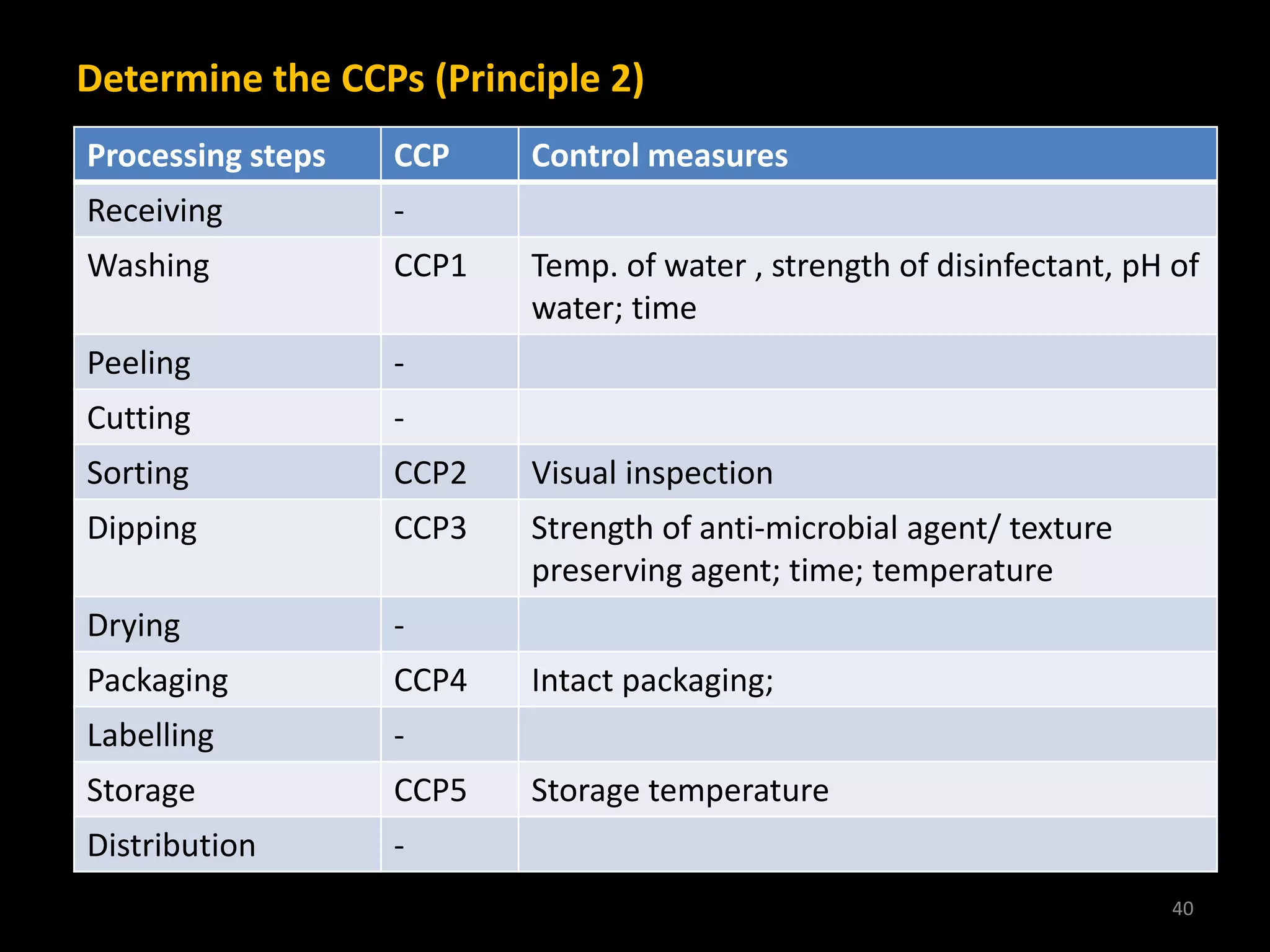 Determine the CCPs (Principle 2)

| Processing steps | CCP | Control measures |
|---|---|---|
| Receiving | - | |
| Washing | CCP1 | Temp. of water , strength of disinfectant, pH of water; time |
| Peeling | - | |
| Cutting | - | |
| Sorting | CCP2 | Visual inspection |
| Dipping | CCP3 | Strength of anti-microbial agent/ texture preserving agent; time; temperature |
| Drying | - | |
| Packaging | CCP4 | Intact packaging; |
| Labelling | - | |
| Storage | CCP5 | Storage temperature |
| Distribution | - | |

40